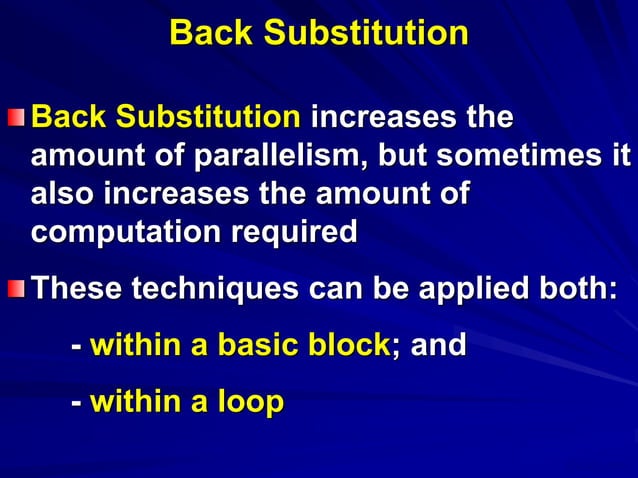 Back Substitution

Back Substitution increases the amount of parallelism, but sometimes it also increases the amount of computation required

These techniques can be applied both:

- within a basic block; and

- within a loop